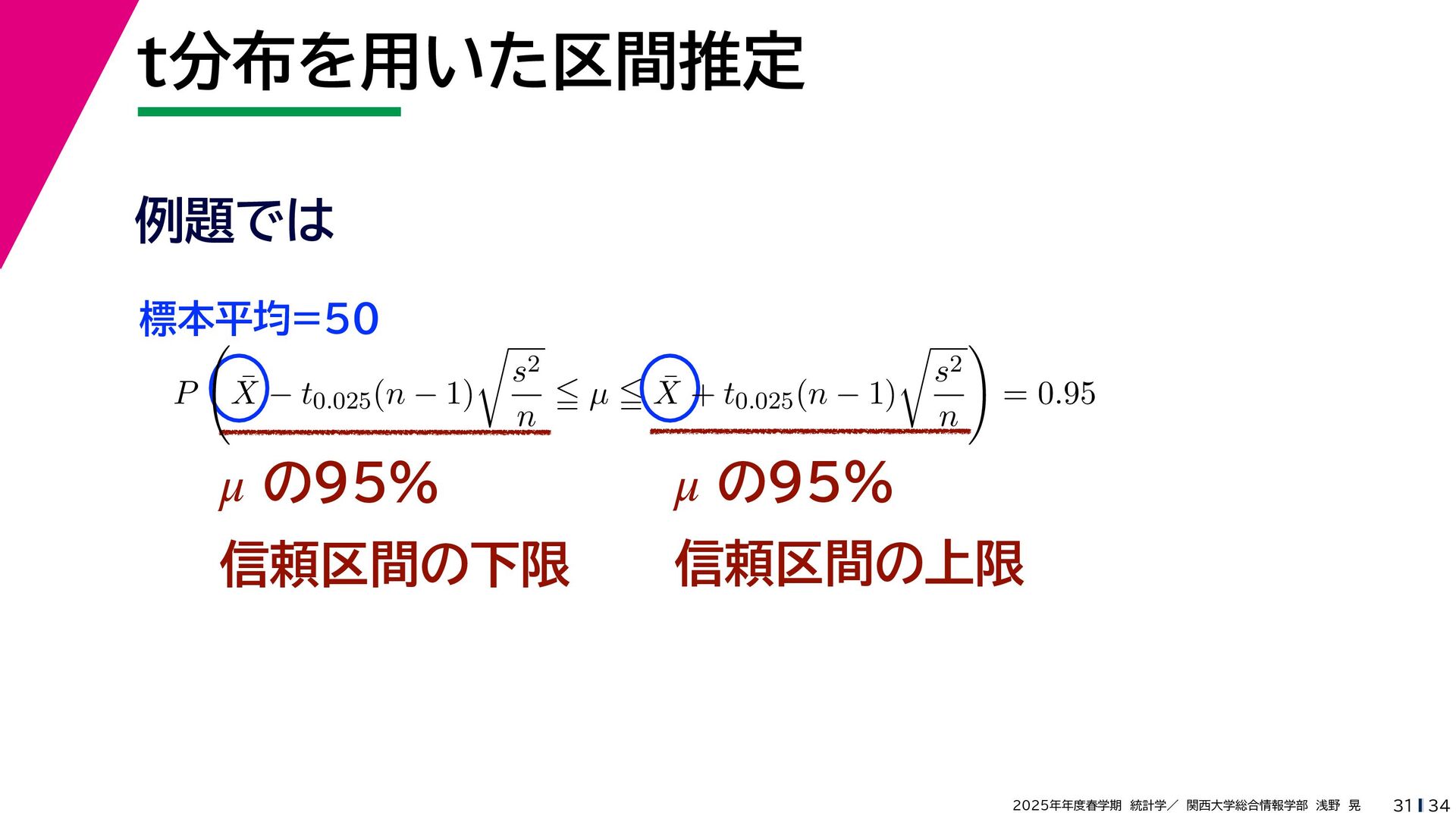 t分布を用いた区間推定

例題では

標本平均=50

$P\left(\bar{X} - t_{0.025}(n-1)\sqrt{\frac{s^2}{n}} \leqq \mu \leqq \bar{X} + t_{0.025}(n-1)\sqrt{\frac{s^2}{n}}\right) = 0.95$

$\mu$ の95%
信頼区間の下限

$\mu$ の95%
信頼区間の上限

2025年年度春学期 統計学／ 関西大学総合情報学部 浅野 晃

31 | 34